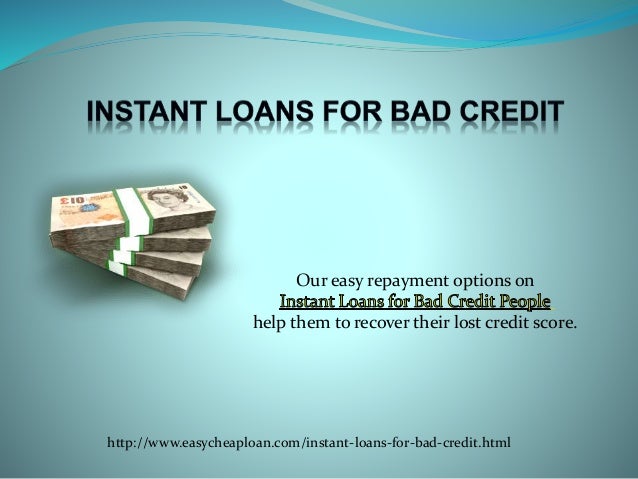 INSTANT LOANS FOR BAD CREDIT

£10

Our easy repayment options on Instant Loans for Bad Credit People help them to recover their lost credit score.

http://www.easycheaploan.com/instant-loans-for-bad-credit.html